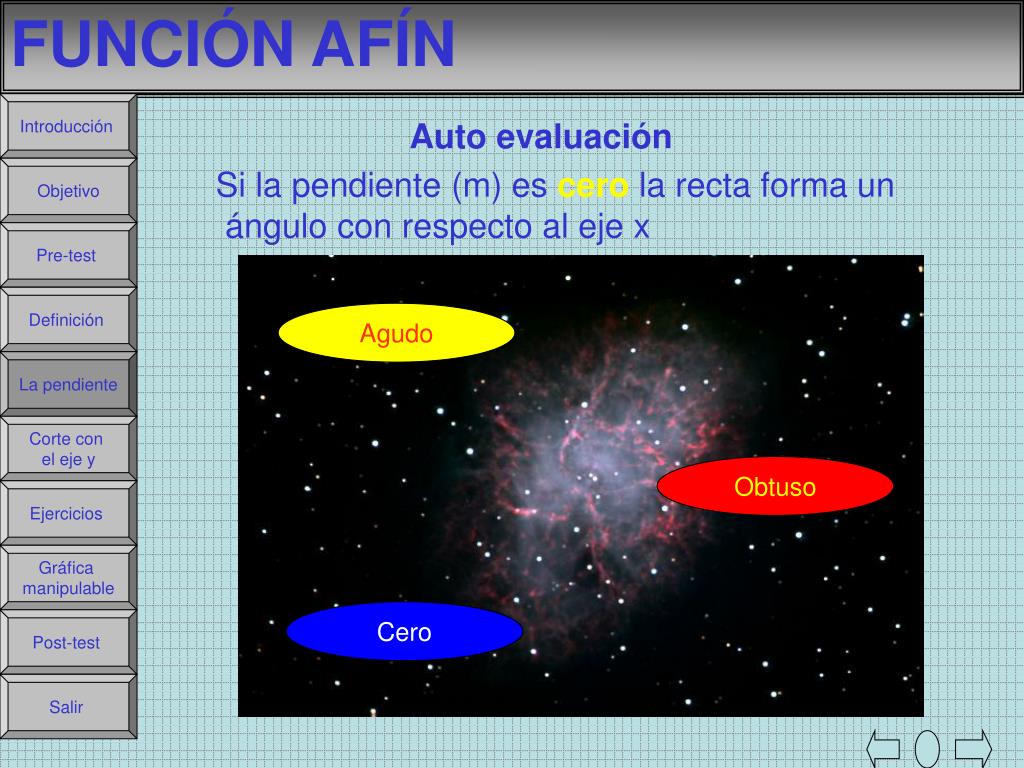 FUNCIÓN AFÍN

Introducción

Objetivo

Pre-test

Definición

La pendiente

Corte con el eje y

Ejercicios

Gráfica manipulable

Post-test

Salir

Auto evaluación

Si la pendiente (m) es cero la recta forma un ángulo con respecto al eje x

Agudo

Obtuso

Cero